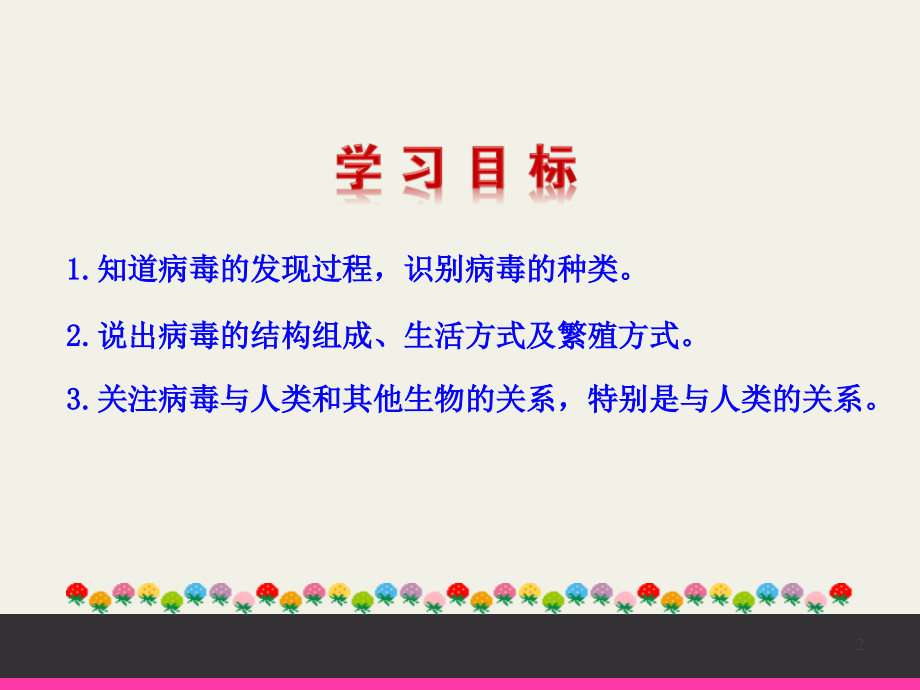 学习目标

1.知道病毒的发现过程，识别病毒的种类。

2.说出病毒的结构组成、生活方式及繁殖方式。

3.关注病毒与人类和其他生物的关系，特别是与人类的关系。

2